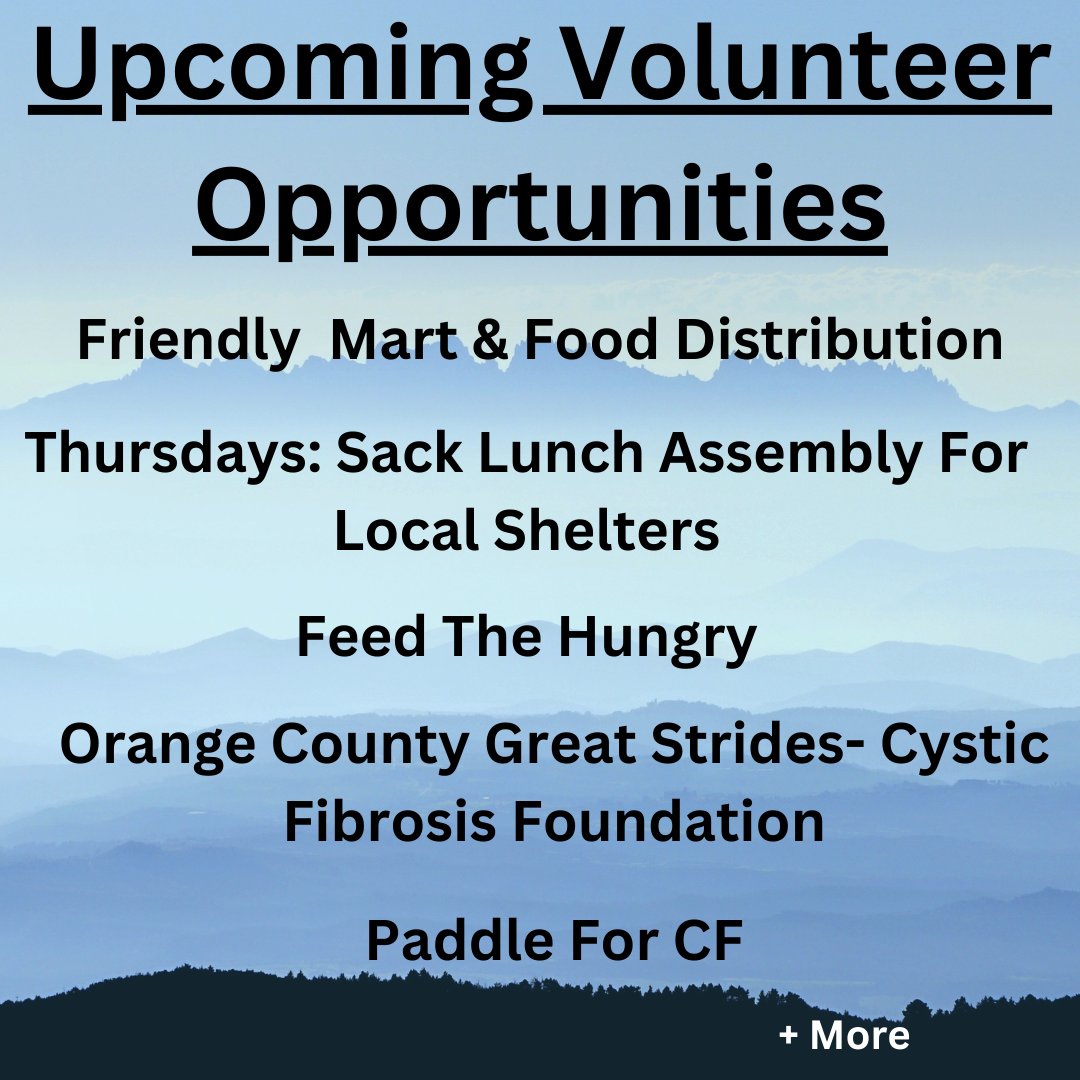 Upcoming Volunteer Opportunities

Friendly  Mart & Food Distribution

Thursdays: Sack Lunch Assembly For Local Shelters

Feed The Hungry

Orange County Great Strides- Cystic Fibrosis Foundation

Paddle For CF

+ More